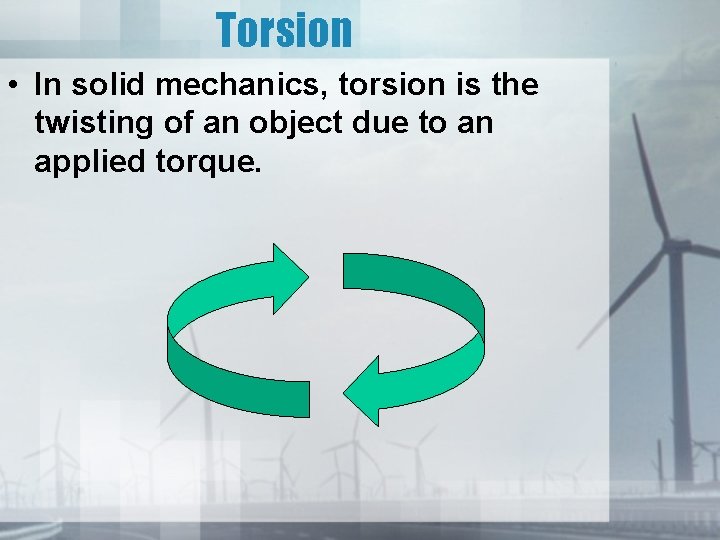 Torsion

• In solid mechanics, torsion is the twisting of an object due to an applied torque.